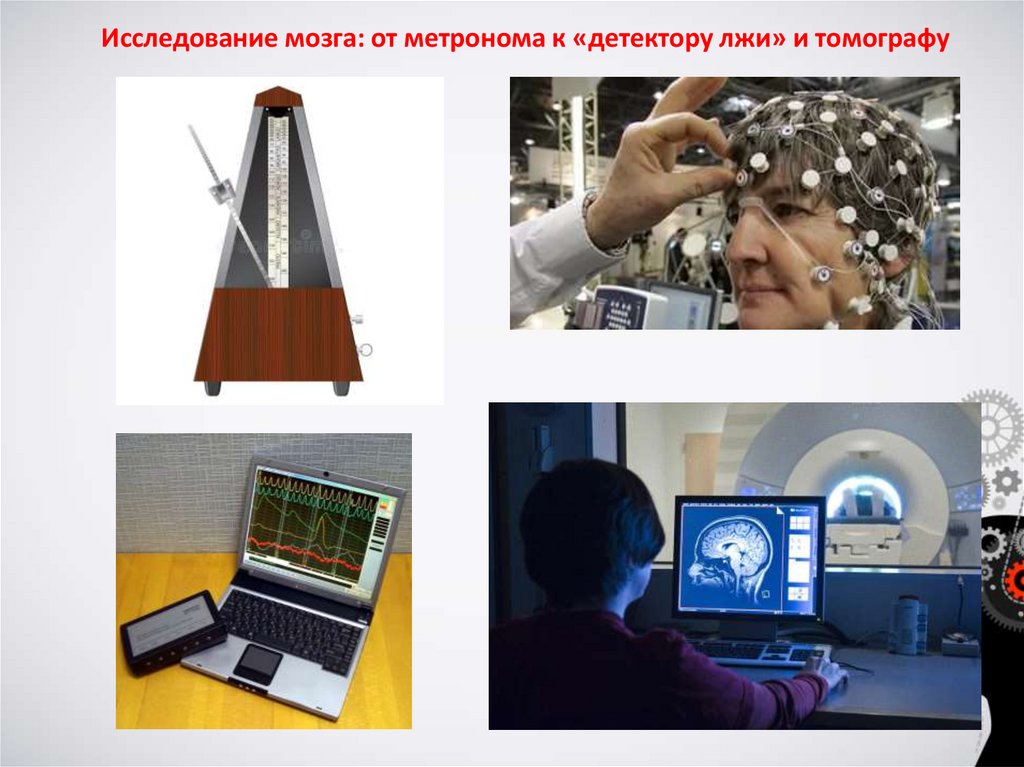 Исследование мозга: от метронома к «детектору лжи» и томографу